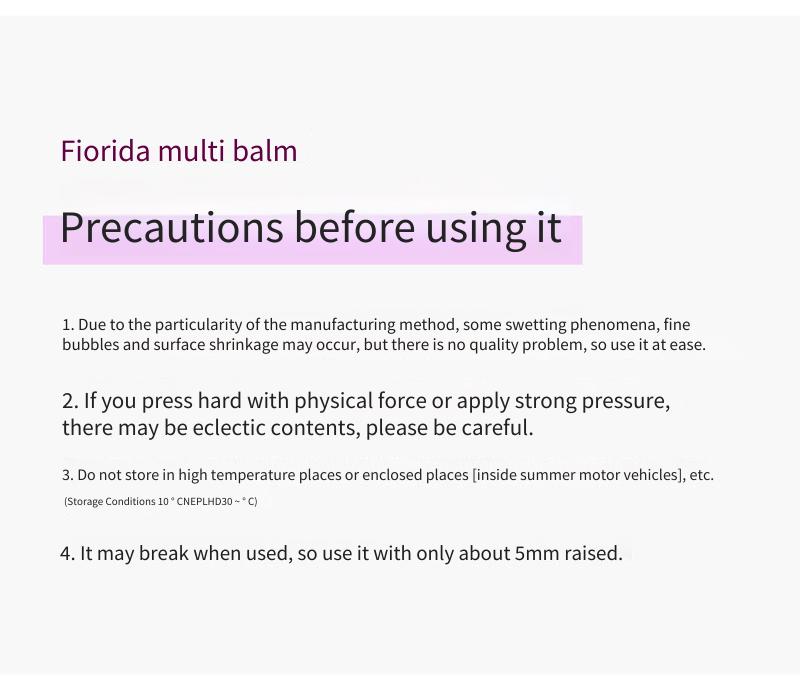 Fiorida multi balm

Precautions before using it

1. Due to the particularity of the manufacturing method, some swetting phenomena, fine bubbles and surface shrinkage may occur, but there is no quality problem, so use it at ease.

2. If you press hard with physical force or apply strong pressure, there may be eclectic contents, please be careful.

3. Do not store in high temperature places or enclosed places [inside summer motor vehicles], etc.
(Storage Conditions 10 ° CNEPLHD30 ~ ° C)

4. It may break when used, so use it with only about 5mm raised.